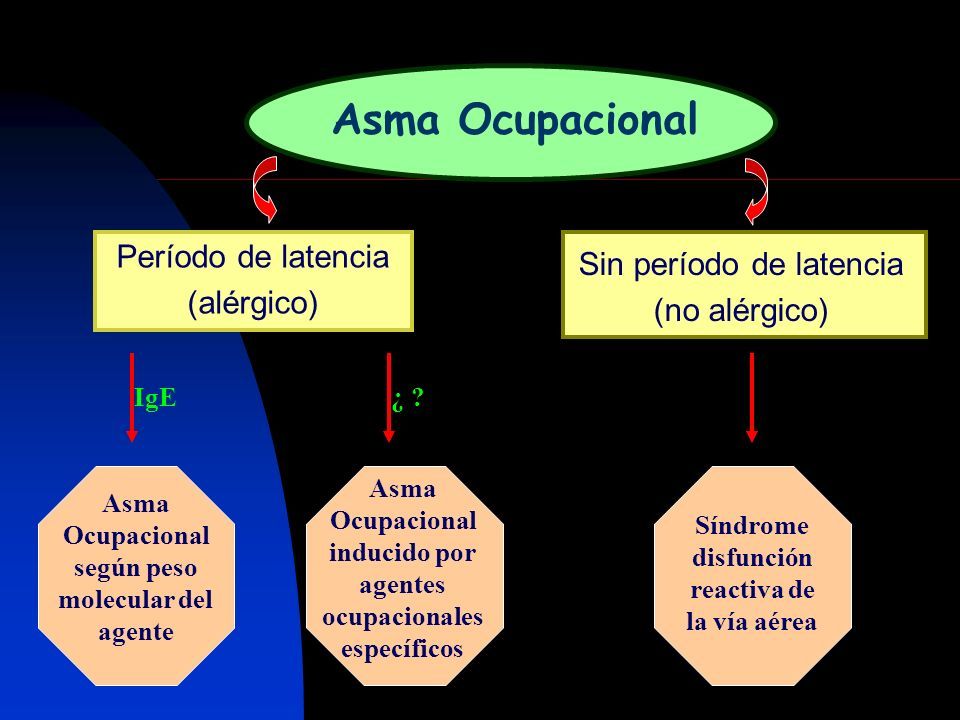 Asma Ocupacional

Período de latencia (alérgico)

Sin período de latencia (no alérgico)

IgE

¿ ?

Asma Ocupacional según peso molecular del agente

Asma Ocupacional inducido por agentes ocupacionales específicos

Síndrome disfunción reactiva de la vía aérea